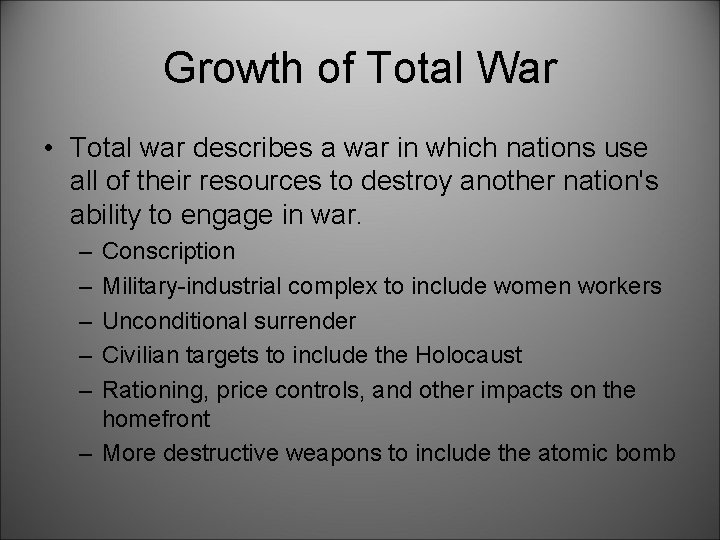 Growth of Total War

• Total war describes a war in which nations use all of their resources to destroy another nation's ability to engage in war.
– Conscription
– Military-industrial complex to include women workers
– Unconditional surrender
– Civilian targets to include the Holocaust
– Rationing, price controls, and other impacts on the homefront
– More destructive weapons to include the atomic bomb